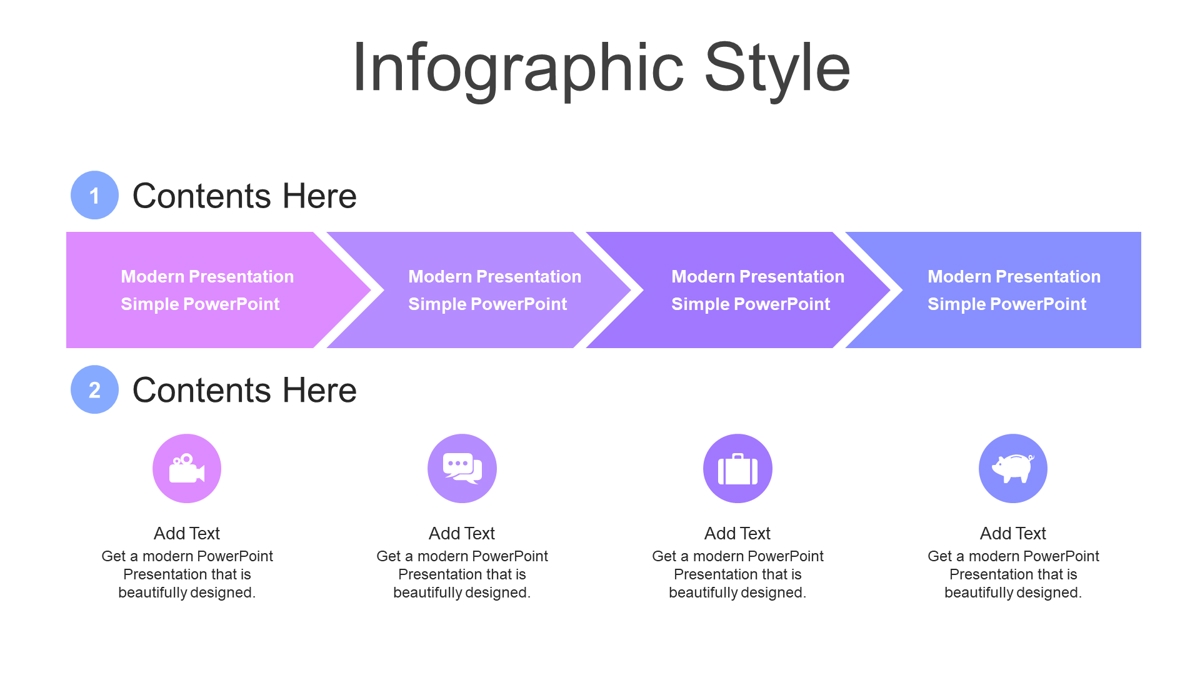 Infographic Style

1 Contents Here

Modern Presentation
Simple PowerPoint

Modern Presentation
Simple PowerPoint

Modern Presentation
Simple PowerPoint

Modern Presentation
Simple PowerPoint

2 Contents Here

Add Text
Get a modern PowerPoint Presentation that is beautifully designed.

Add Text
Get a modern PowerPoint Presentation that is beautifully designed.

Add Text
Get a modern PowerPoint Presentation that is beautifully designed.

Add Text
Get a modern PowerPoint Presentation that is beautifully designed.